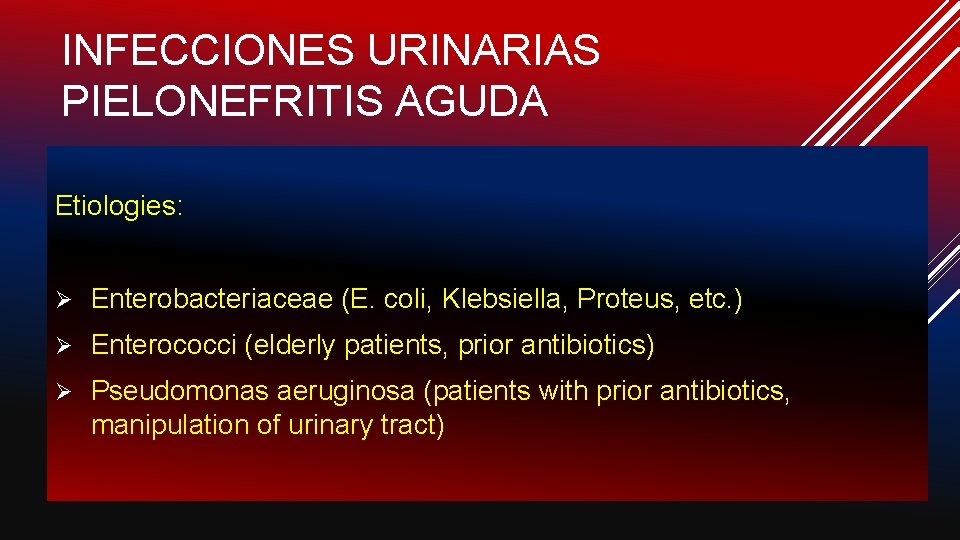 INFECCIONES URINARIAS
PIELONEFRITIS AGUDA

Etiologies:

➢ Enterobacteriaceae (E. coli, Klebsiella, Proteus, etc.)
➢ Enterococci (elderly patients, prior antibiotics)
➢ Pseudomonas aeruginosa (patients with prior antibiotics, manipulation of urinary tract)